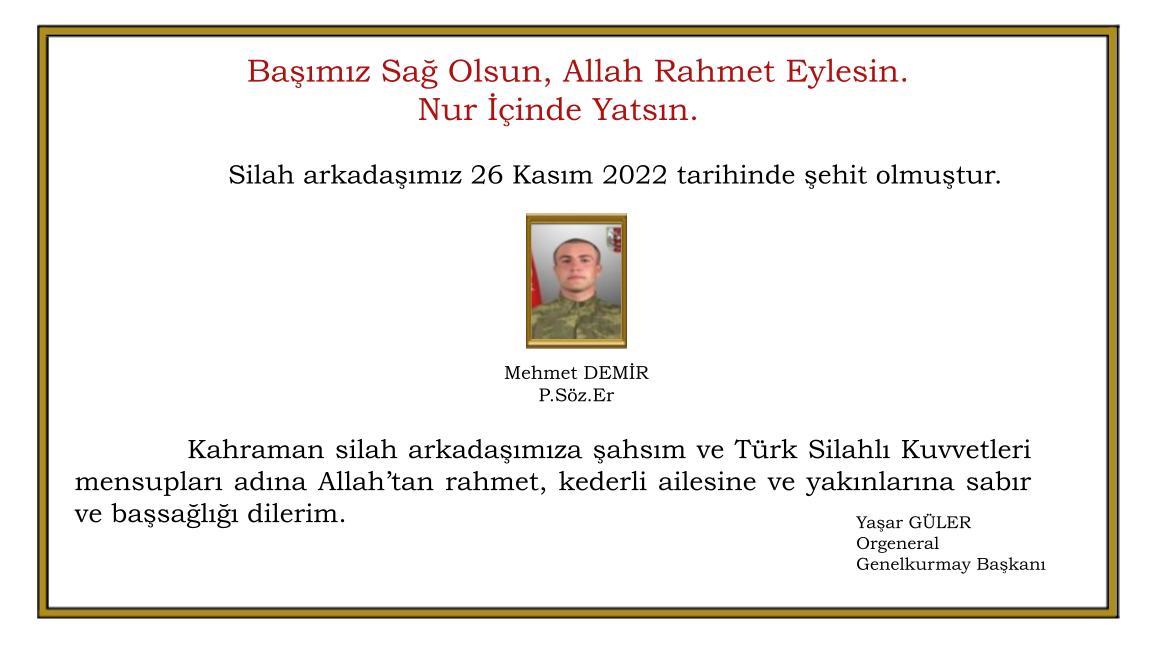 Başımız Sağ Olsun, Allah Rahmet Eylesin.
Nur İçinde Yatsın.

Silah arkadaşımız 26 Kasım 2022 tarihinde şehit olmuştur.

Mehmet DEMİR
P.Söz.Er

Kahraman silah arkadaşımıza şahsım ve Türk Silahlı Kuvvetleri mensupları adına Allah'tan rahmet, kederli ailesine ve yakınlarına sabır ve başsağlığı dilerim.

Yaşar GÜLER
Orgeneral
Genelkurmay Başkanı